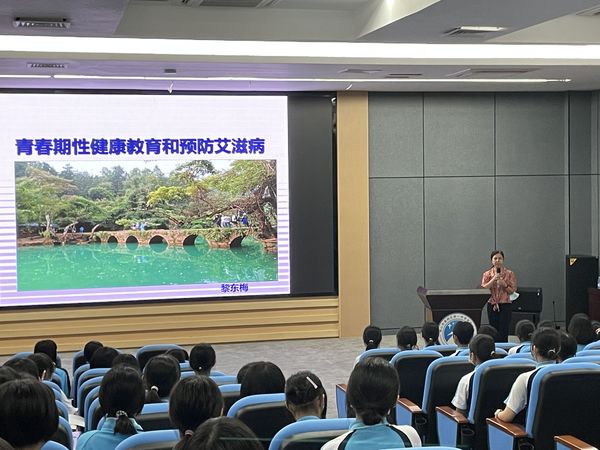 青春期性健康教育和预防艾滋病

黎东梅